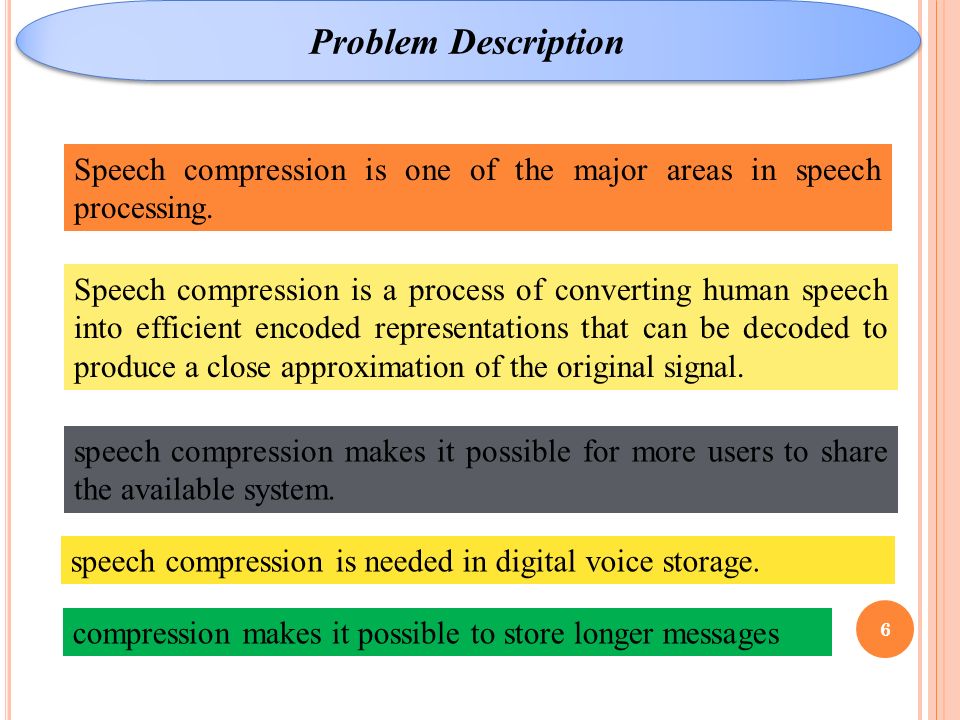 Problem Description

Speech compression is one of the major areas in speech processing.

Speech compression is a process of converting human speech into efficient encoded representations that can be decoded to produce a close approximation of the original signal.

speech compression makes it possible for more users to share the available system.

speech compression is needed in digital voice storage.

compression makes it possible to store longer messages

6